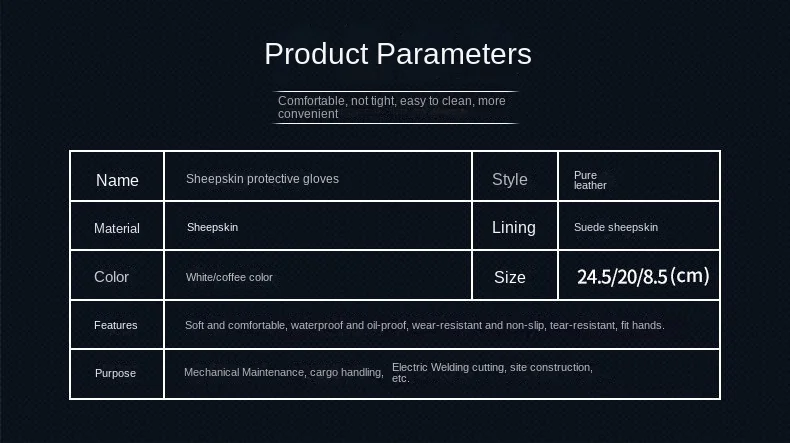 Product Parameters

Comfortable, not tight, easy to clean, more convenient

| Name | Sheepskin protective gloves | Style | Pure leather |
|---|---|---|---|
| Material | Sheepskin | Lining | Suede sheepskin |
| Color | White/coffee color | Size | 24.5/20/8.5 (cm) |
| Features | Soft and comfortable, waterproof and oil-proof, wear-resistant and non-slip, tear-resistant, fit hands. | | |
| Purpose | Mechanical Maintenance, cargo handling, Electric Welding cutting, site construction, etc. | | |